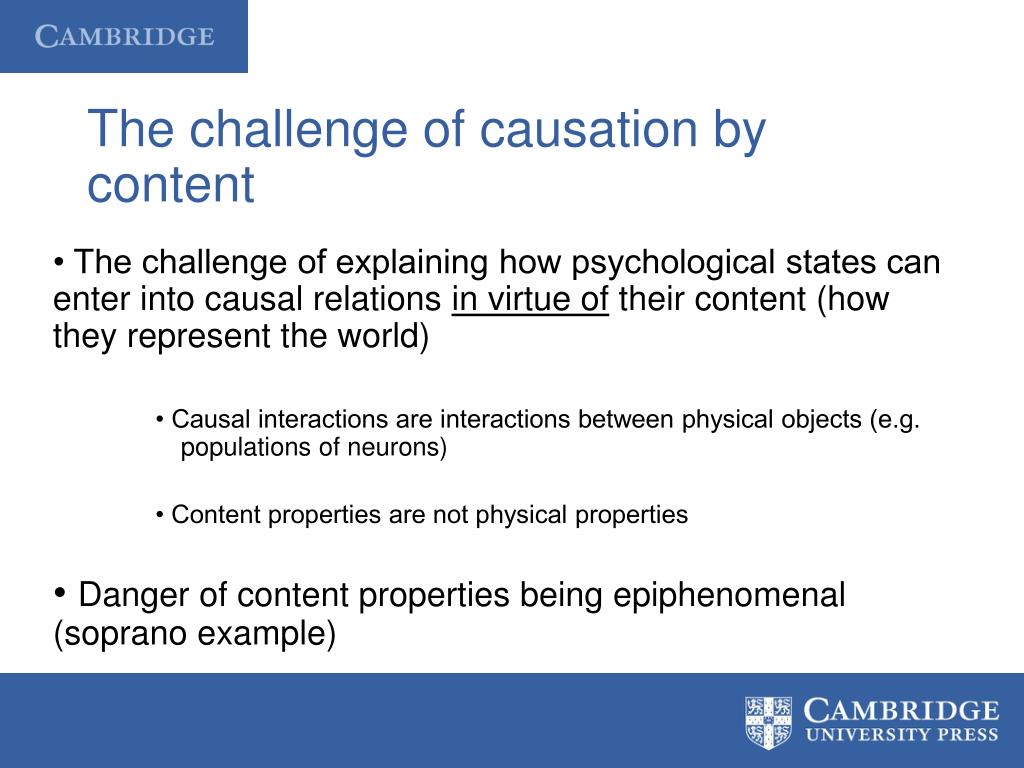 CAMBRIDGE

The challenge of causation by content

• The challenge of explaining how psychological states can enter into causal relations in virtue of their content (how they represent the world)

• Causal interactions are interactions between physical objects (e.g. populations of neurons)

• Content properties are not physical properties

• Danger of content properties being epiphenomenal (soprano example)

CAMBRIDGE
UNIVERSITY PRESS